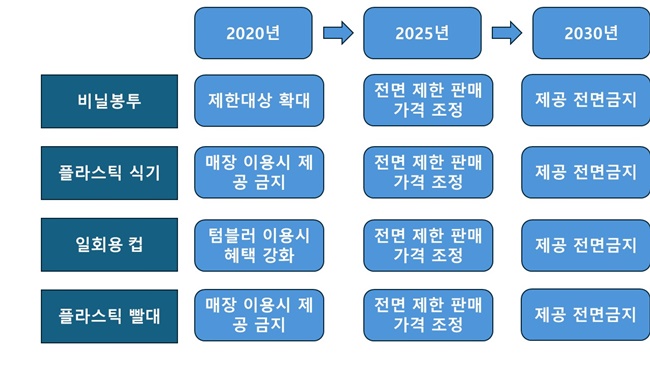 | | 2020년 | 2025년 | 2030년 |
|---|---|---|---|
| 비닐봉투 | 제한대상 확대 | 전면 제한 판매 가격 조정 | 제공 전면금지 |
| 플라스틱 식기 | 매장 이용시 제공 금지 | 전면 제한 판매 가격 조정 | 제공 전면금지 |
| 일회용 컵 | 텀블러 이용시 혜택 강화 | 전면 제한 판매 가격 조정 | 제공 전면금지 |
| 플라스틱 빨대 | 매장 이용시 제공 금지 | 전면 제한 판매 가격 조정 | 제공 전면금지 |